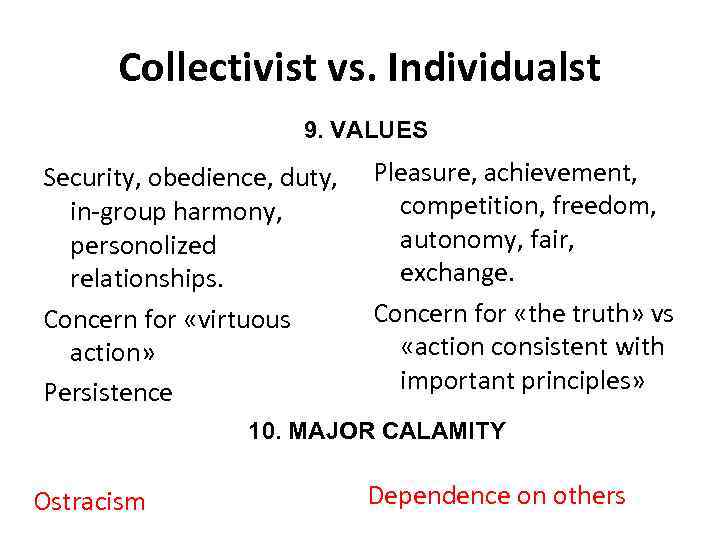 Collectivist vs. Individualst

9. VALUES

Security, obedience, duty, in-group harmony, personolized relationships.

Concern for «virtuous action»

Persistence

Pleasure, achievement, competition, freedom, autonomy, fair, exchange.

Concern for «the truth» vs «action consistent with important principles»

10. MAJOR CALAMITY

Ostracism

Dependence on others